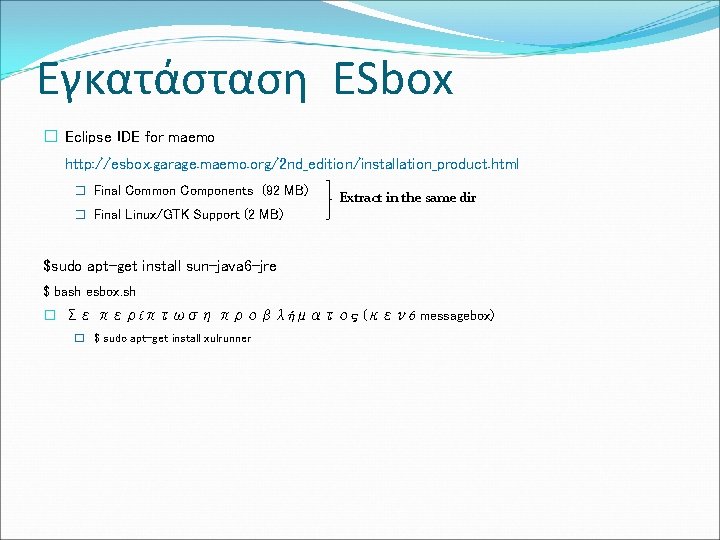 Εγκατάσταση ESbox

Eclipse IDE for maemo

http://esbox.garage.maemo.org/2nd_edition/installation_product.html

Final Common Components (92 MB)

Final Linux/GTK Support (2 MB)

Extract in the same dir

$sudo apt-get install sun-java6-jre

$ bash esbox.sh

Σε περίπτωση προβλήματος (κενό messagebox)

$ sudo apt-get install xulrunner